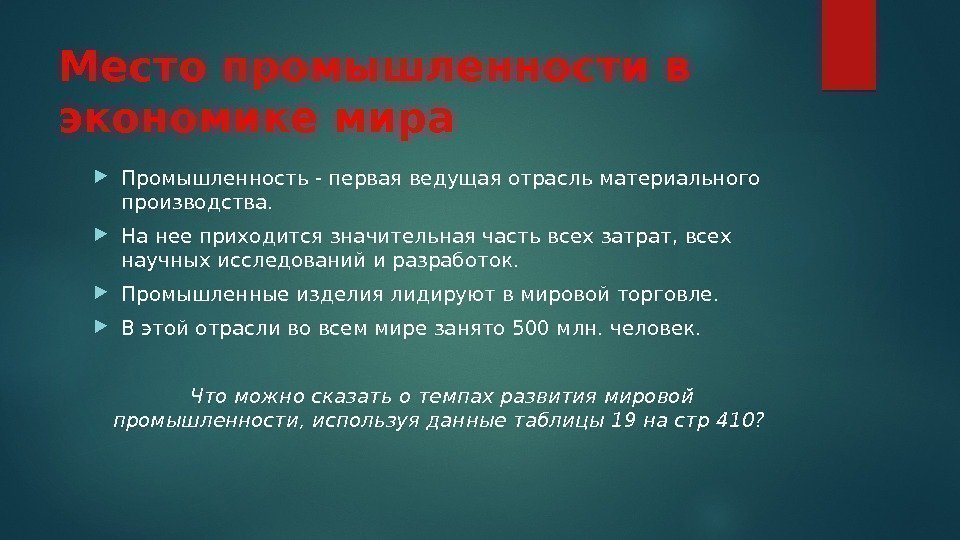 Место промышленности в экономике мира

Промышленность - первая ведущая отрасль материального производства.

На нее приходится значительная часть всех затрат, всех научных исследований и разработок.

Промышленные изделия лидируют в мировой торговле.

В этой отрасли во всем мире занято 500 млн. человек.

Что можно сказать о темпах развития мировой промышленности, используя данные таблицы 19 на стр 410?